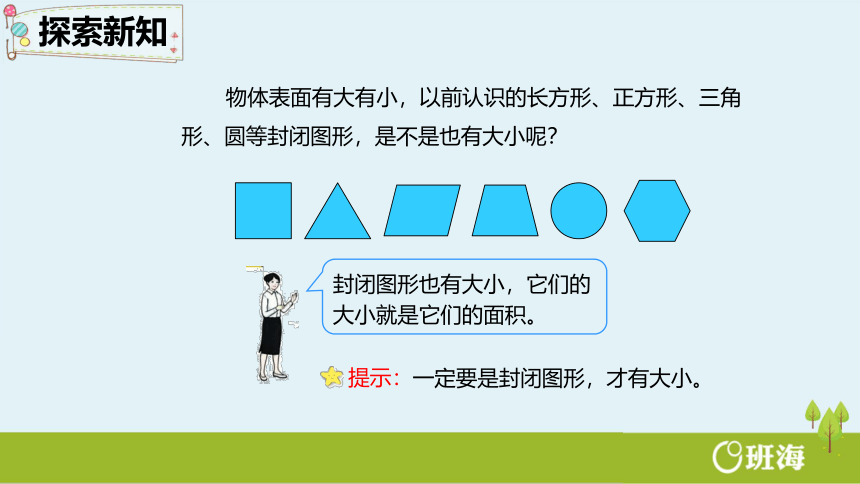 探索新知

物体表面有大有小，以前认识的长方形、正方形、三角形、圆等封闭图形，是不是也有大小呢？

封闭图形也有大小，它们的大小就是它们的面积。

提示：一定要是封闭图形，才有大小。

班海